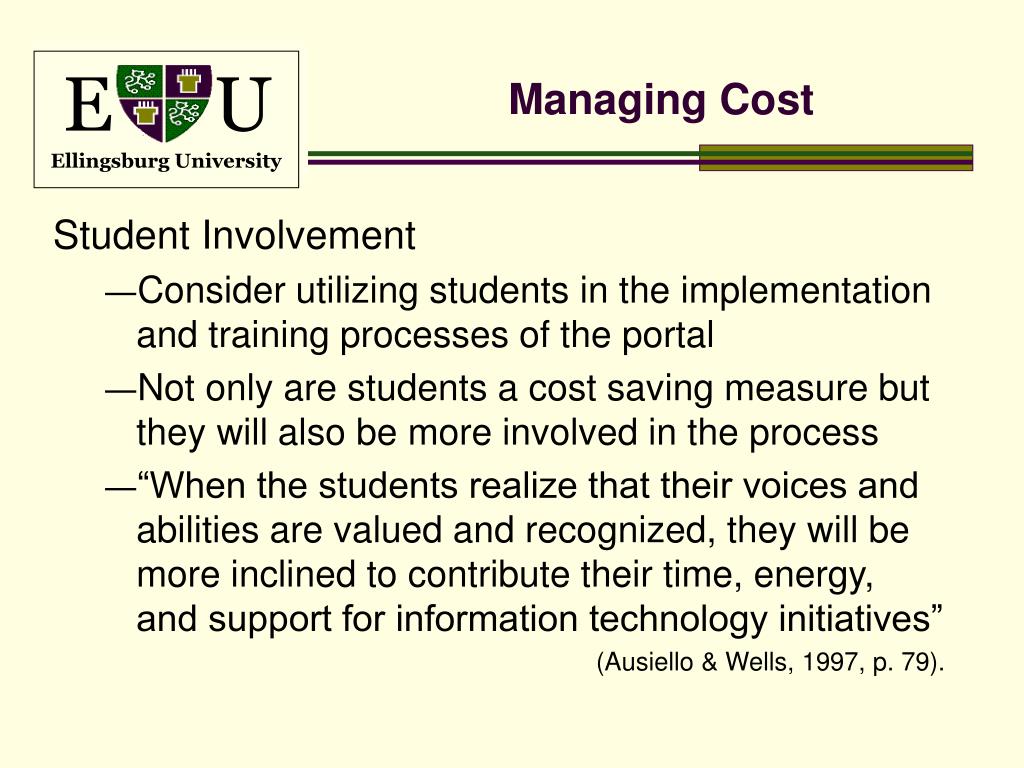 E U
Ellingsburg University

Managing Cost

Student Involvement

—Consider utilizing students in the implementation and training processes of the portal

—Not only are students a cost saving measure but they will also be more involved in the process

—“When the students realize that their voices and abilities are valued and recognized, they will be more inclined to contribute their time, energy, and support for information technology initiatives”

(Ausiello & Wells, 1997, p. 79).